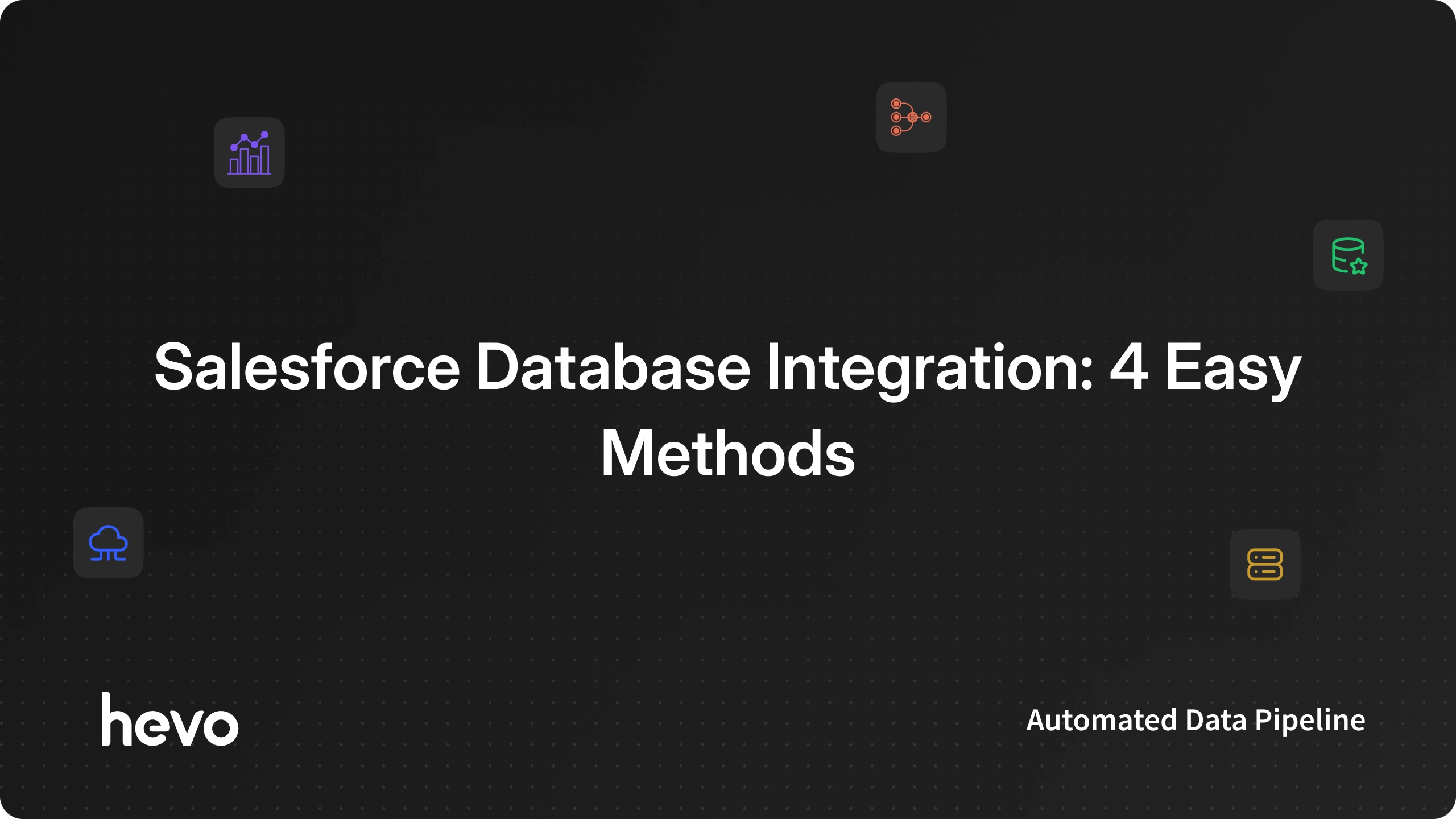 Salesforce Database Integration: 4 Easy Methods

hevo

Automated Data Pipeline